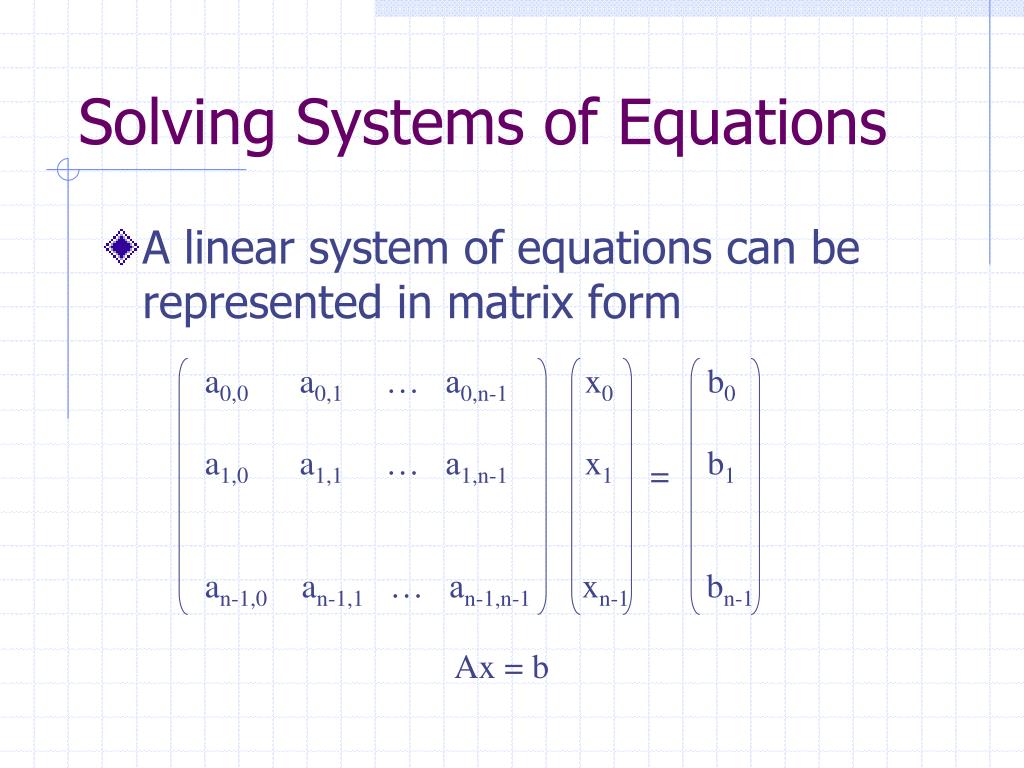 Solving Systems of Equations

A linear system of equations can be represented in matrix form

$\begin{pmatrix} a_{0,0} & a_{0,1} & \dots & a_{0,n-1} \\ a_{1,0} & a_{1,1} & \dots & a_{1,n-1} \\ \\ a_{n-1,0} & a_{n-1,1} & \dots & a_{n-1,n-1} \end{pmatrix} \begin{pmatrix} x_0 \\ x_1 \\ \\ x_{n-1} \end{pmatrix} = \begin{pmatrix} b_0 \\ b_1 \\ \\ b_{n-1} \end{pmatrix}$

$Ax = b$